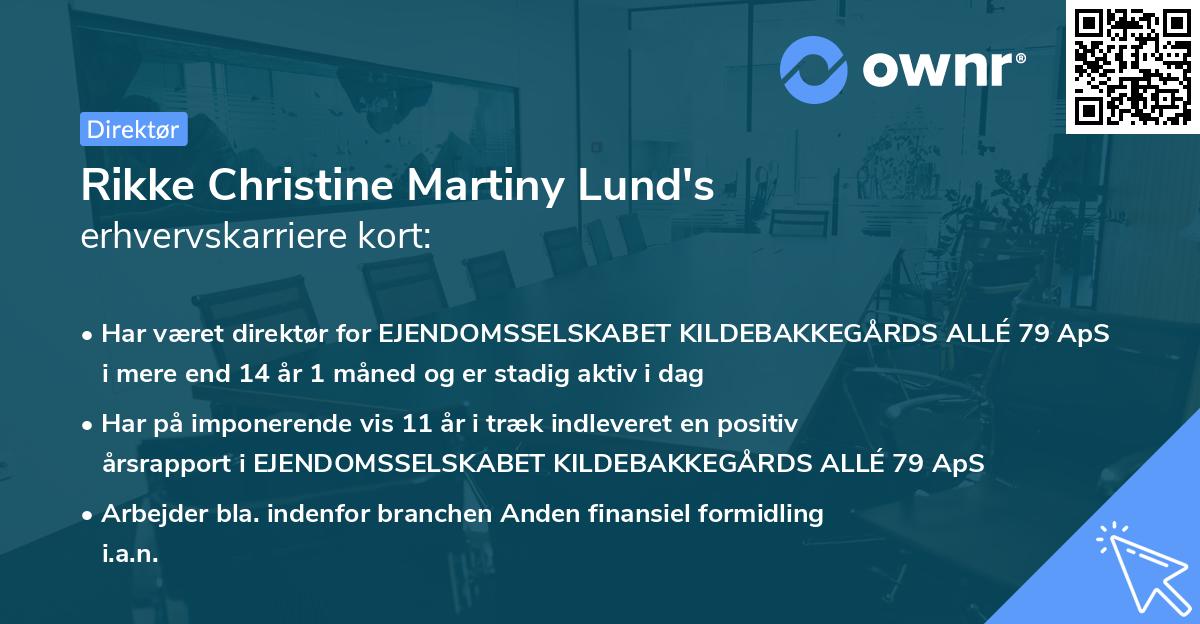 ownr®

Direktør

Rikke Christine Martiny Lund's
erhvervskarriere kort:

• Har været direktør for EJENDOMSSELSKABET KILDEBAKKEGÅRDS ALLÉ 79 ApS i mere end 14 år 1 måned og er stadig aktiv i dag

• Har på imponerende vis 11 år i træk indleveret en positiv årsrapport i EJENDOMSSELSKABET KILDEBAKKEGÅRDS ALLÉ 79 ApS

• Arbejder bla. indenfor branchen Anden finansiel formidling i.a.n.